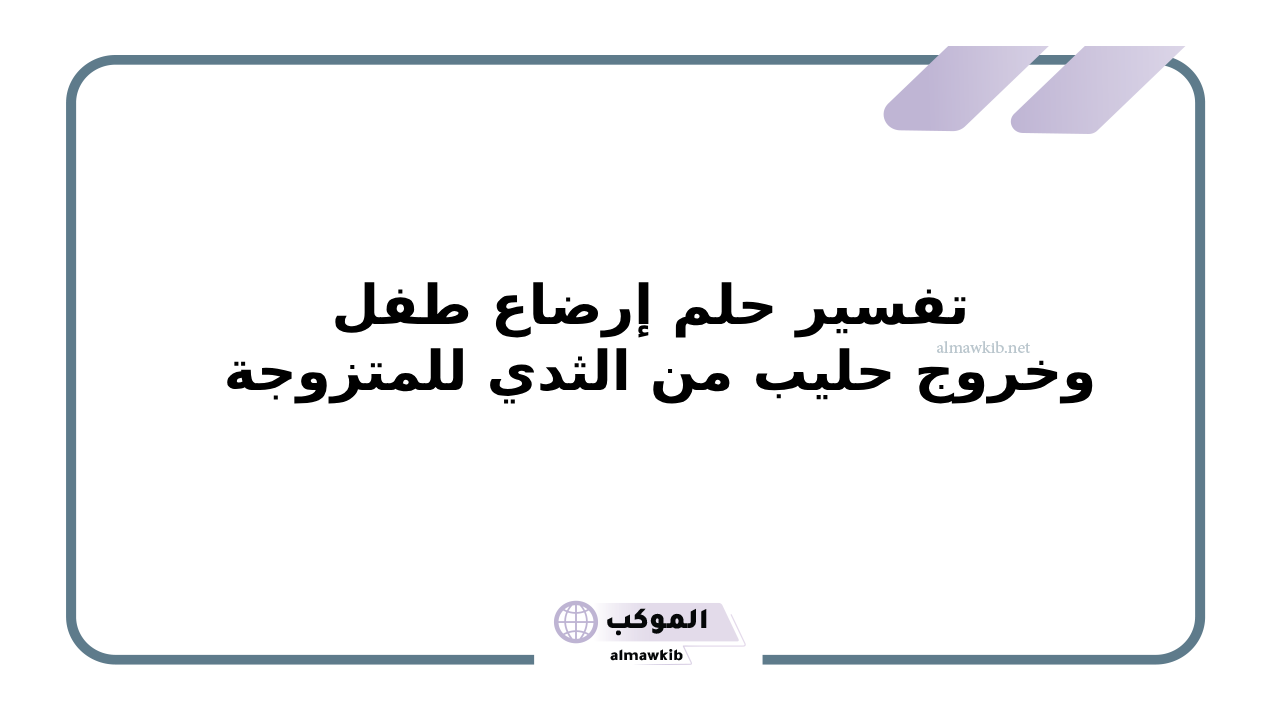 تفسير حلم إرضاع طفل
وخروج حليب من الثدي للمتزوجة

almawkib.net

الموكب
almawkib